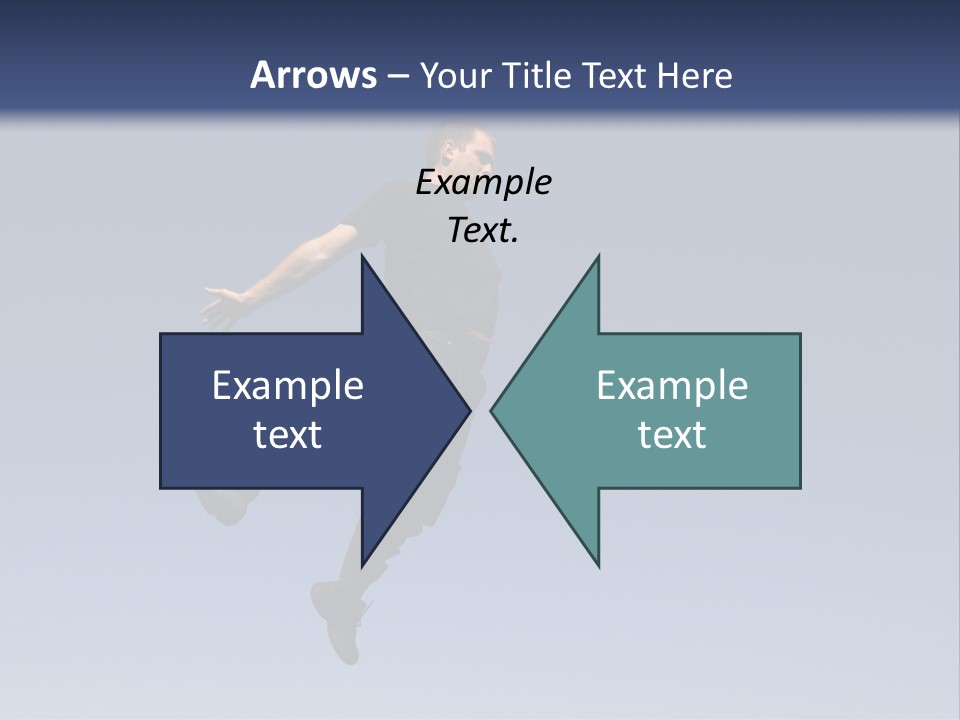 Arrows – Your Title Text Here

Example Text.

Example text

Example text